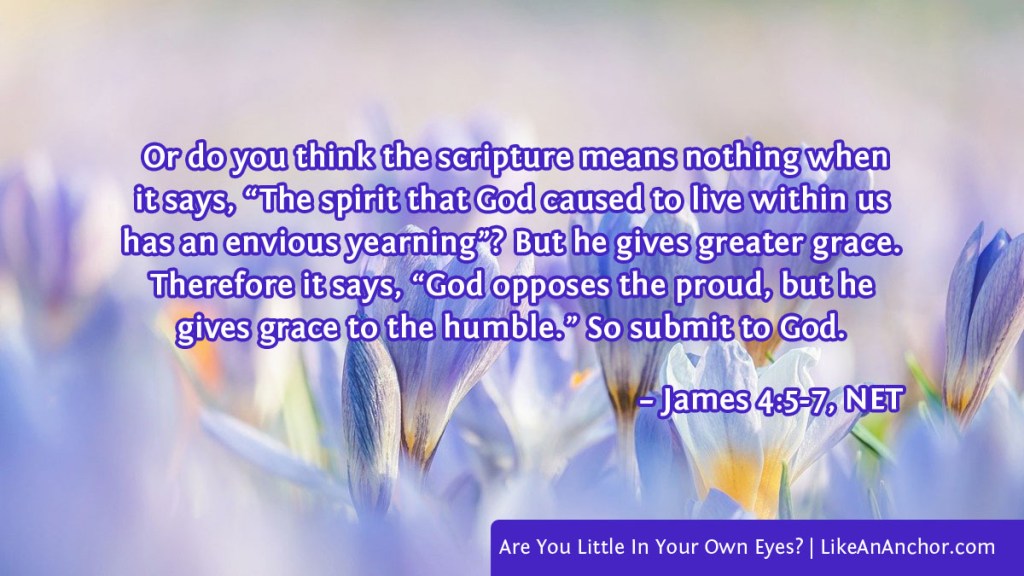 Or do you think the scripture means nothing when it says, “The spirit that God caused to live within us has an envious yearning”? But he gives greater grace. Therefore it says, “God opposes the proud, but he gives grace to the humble.” So submit to God.

– James 4:5-7, NET

Are You Little In Your Own Eyes? | LikeAnAnchor.com